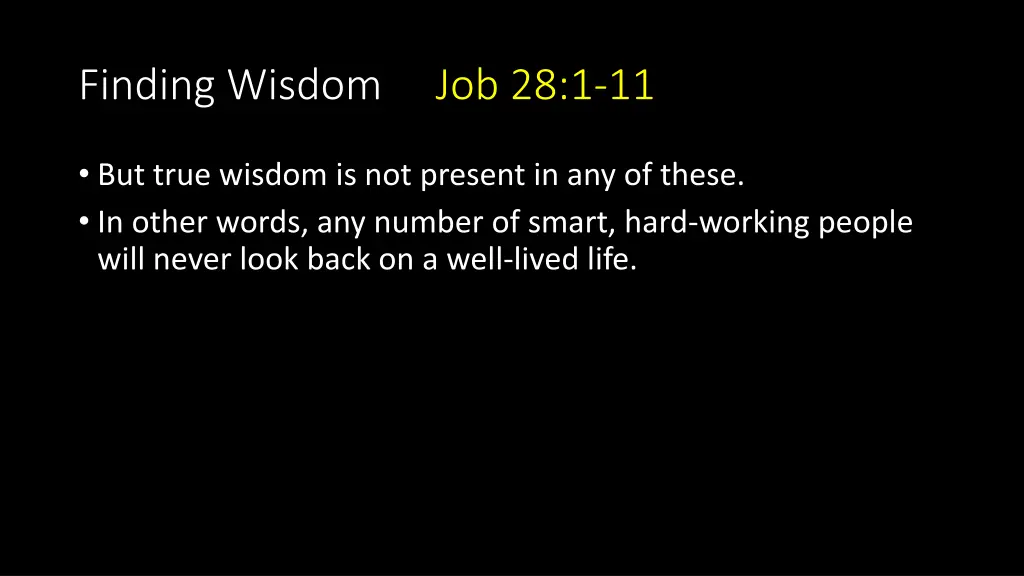 Finding Wisdom Job 28:1-11

• But true wisdom is not present in any of these.
• In other words, any number of smart, hard-working people will never look back on a well-lived life.